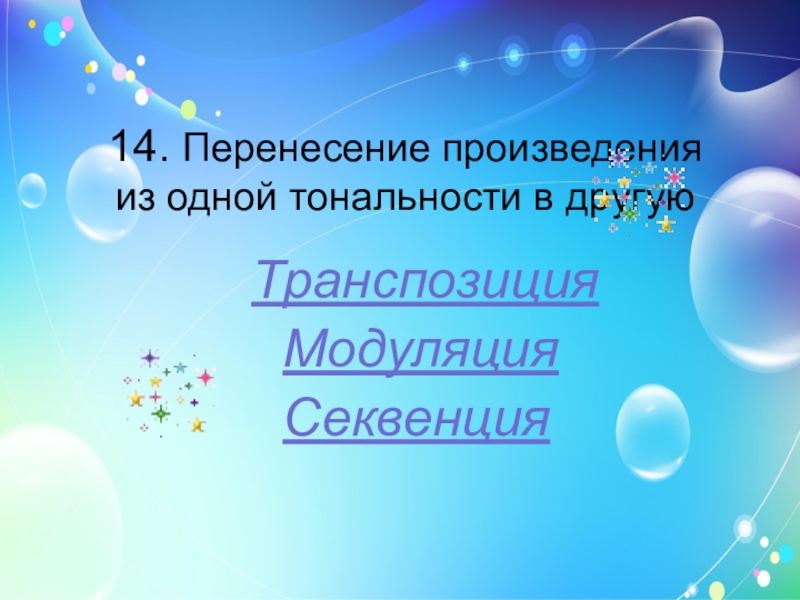 14. Перенесение произведения из одной тональности в другую

Транспозиция

Модуляция

Секвенция